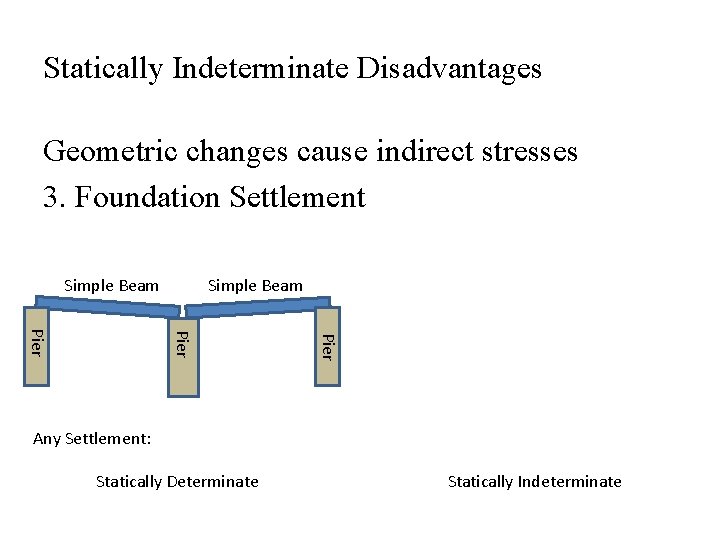 Statically Indeterminate Disadvantages

Geometric changes cause indirect stresses
3. Foundation Settlement

Simple Beam Simple Beam

Pier Pier Pier

Any Settlement:

Statically Determinate

Statically Indeterminate